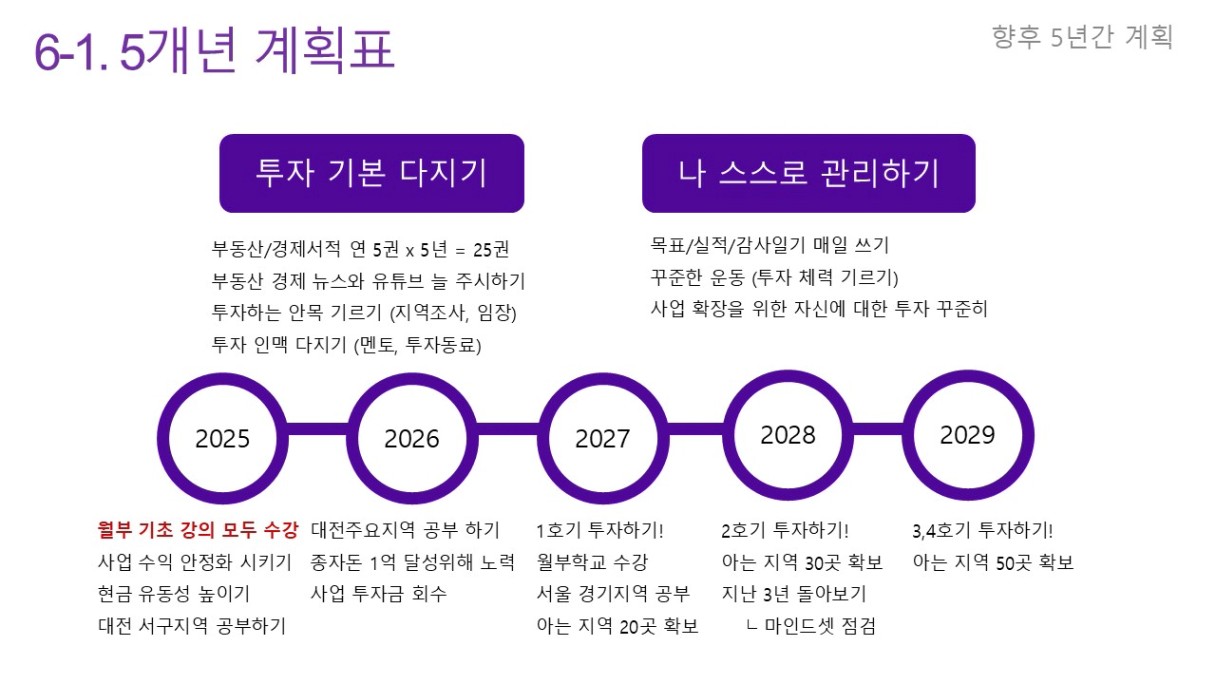 6-1. 5개년 계획표

향후 5년간 계획

투자 기본 다지기

부동산/경제서적 연 5권 x 5년 = 25권
부동산 경제 뉴스와 유튜브 늘 주시하기
투자하는 안목 기르기 (지역조사, 임장)
투자 인맥 다지기 (멘토, 투자동료)

나 스스로 관리하기

목표/실적/감사일기 매일 쓰기
꾸준한 운동 (투자 체력 기르기)
사업 확장을 위한 자신에 대한 투자 꾸준히

2025

2026

2027

2028

2029

월부 기초 강의 모두 수강
사업 수익 안정화 시키기
현금 유동성 높이기
대전 서구지역 공부하기

대전주요지역 공부 하기
종자돈 1억 달성위해 노력
사업 투자금 회수

1호기 투자하기!
월부학교 수강
서울 경기지역 공부
아는 지역 20곳 확보

2호기 투자하기!
아는 지역 30곳 확보
지난 3년 돌아보기
ㄴ 마인드셋 점검

3,4호기 투자하기!
아는 지역 50곳 확보